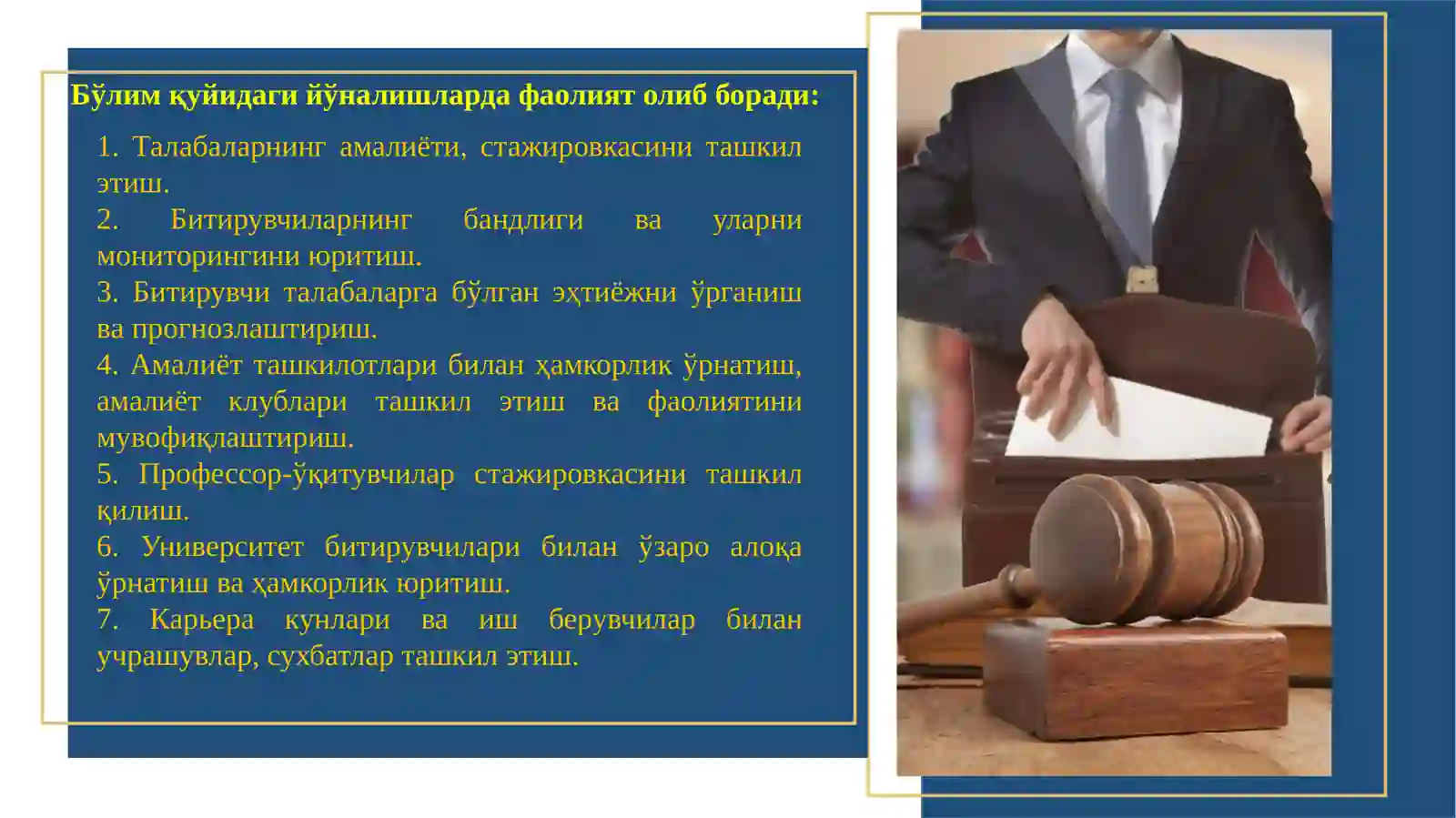 Бўлим қуйидаги йўналишларда фаолият олиб боради:

1. Талабаларнинг амалиёти, стажировкасини ташкил этиш.
2. Битирувчиларнинг бандлиги ва уларни мониторингини юритиш.
3. Битирувчи талабаларга бўлган эҳтиёжни ўрганиш ва прогнозлаштириш.
4. Амалиёт ташкилотлари билан ҳамкорлик ўрнатиш, амалиёт клублари ташкил этиш ва фаолиятини мувофиқлаштириш.
5. Профессор-ўқитувчилар стажировкасини ташкил қилиш.
6. Университет битирувчилари билан ўзаро алоқа ўрнатиш ва ҳамкорлик юритиш.
7. Карьера кунлари ва иш берувчилар билан учрашувлар, сухбатлар ташкил этиш.